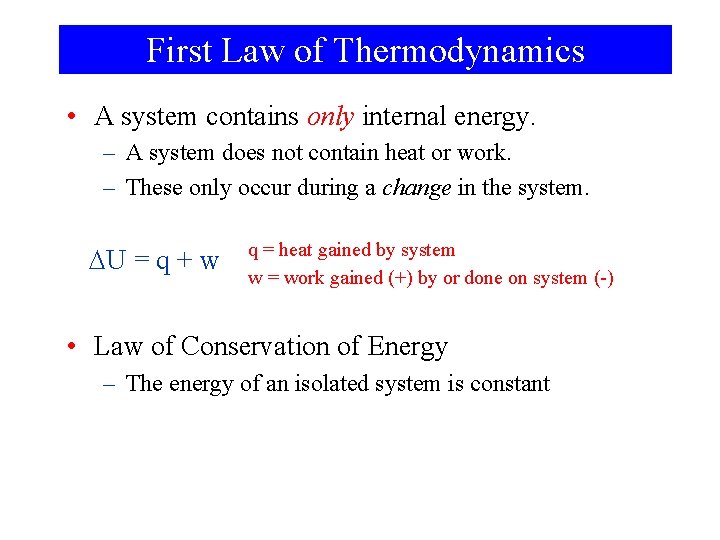 First Law of Thermodynamics

• A system contains only internal energy.
– A system does not contain heat or work.
– These only occur during a change in the system.

$\Delta U = q + w$

q = heat gained by system
w = work gained (+) by or done on system (-)

• Law of Conservation of Energy
– The energy of an isolated system is constant